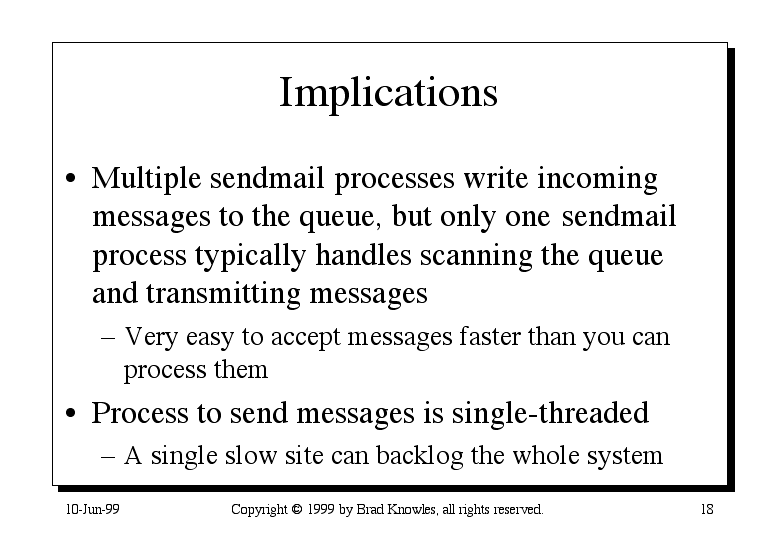 Implications

• Multiple sendmail processes write incoming messages to the queue, but only one sendmail process typically handles scanning the queue and transmitting messages

– Very easy to accept messages faster than you can process them

• Process to send messages is single-threaded

– A single slow site can backlog the whole system

10-Jun-99

Copyright © 1999 by Brad Knowles, all rights reserved.

18